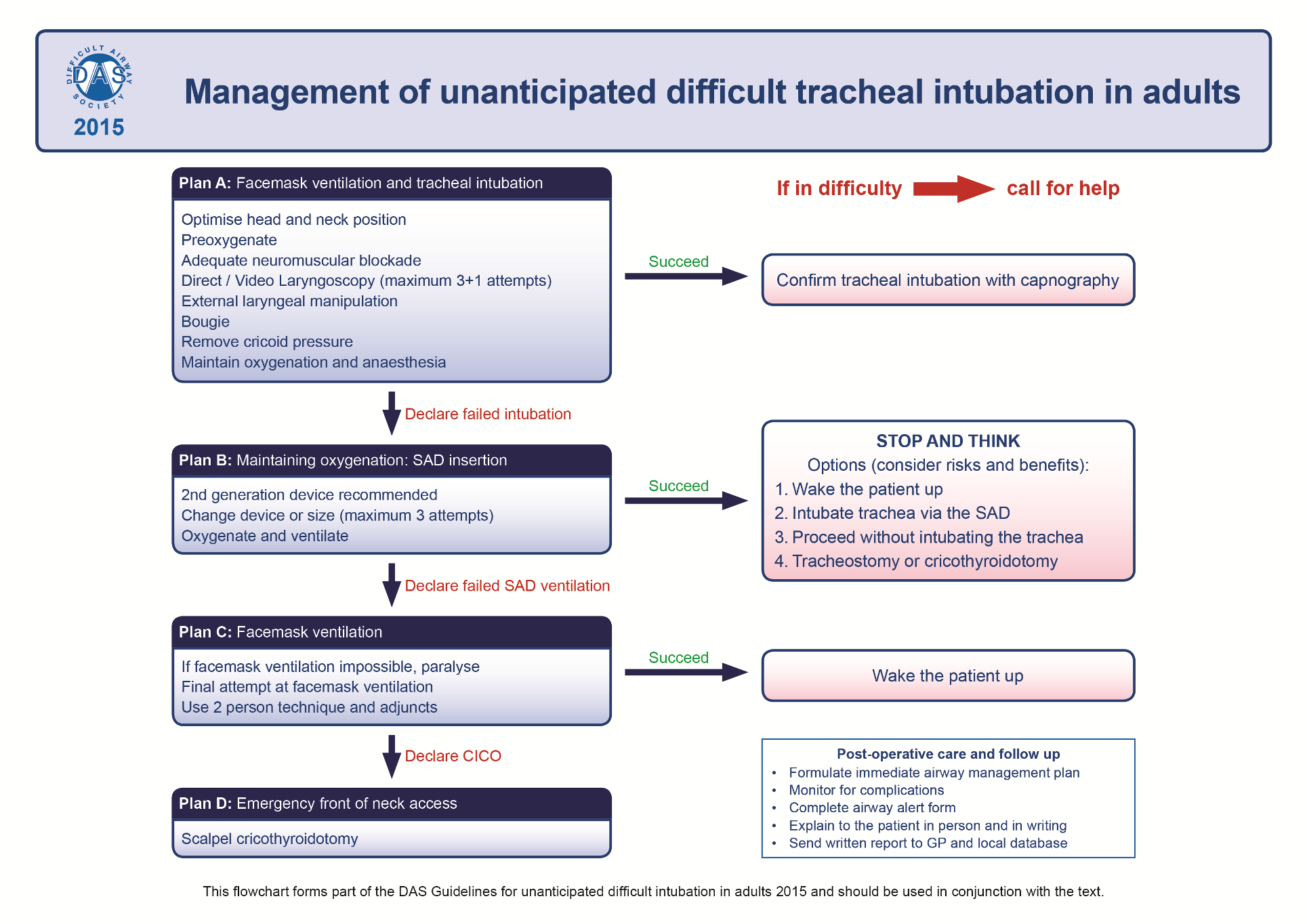 DIFFICULT AIRWAY SOCIETY
DAS
2015

Management of unanticipated difficult tracheal intubation in adults

Plan A: Facemask ventilation and tracheal intubation

Optimise head and neck position
Preoxygenate
Adequate neuromuscular blockade
Direct / Video Laryngoscopy (maximum 3+1 attempts)
External laryngeal manipulation
Bougie
Remove cricoid pressure
Maintain oxygenation and anaesthesia

If in difficulty call for help

Succeed

Confirm tracheal intubation with capnography

Declare failed intubation

Plan B: Maintaining oxygenation: SAD insertion

2nd generation device recommended
Change device or size (maximum 3 attempts)
Oxygenate and ventilate

Succeed

STOP AND THINK
Options (consider risks and benefits):
1. Wake the patient up
2. Intubate trachea via the SAD
3. Proceed without intubating the trachea
4. Tracheostomy or cricothyroidotomy

Declare failed SAD ventilation

Plan C: Facemask ventilation

If facemask ventilation impossible, paralyse
Final attempt at facemask ventilation
Use 2 person technique and adjuncts

Succeed

Wake the patient up

Declare CICO

Plan D: Emergency front of neck access

Scalpel cricothyroidotomy

Post-operative care and follow up
• Formulate immediate airway management plan
• Monitor for complications
• Complete airway alert form
• Explain to the patient in person and in writing
• Send written report to GP and local database

This flowchart forms part of the DAS Guidelines for unanticipated difficult intubation in adults 2015 and should be used in conjunction with the text.